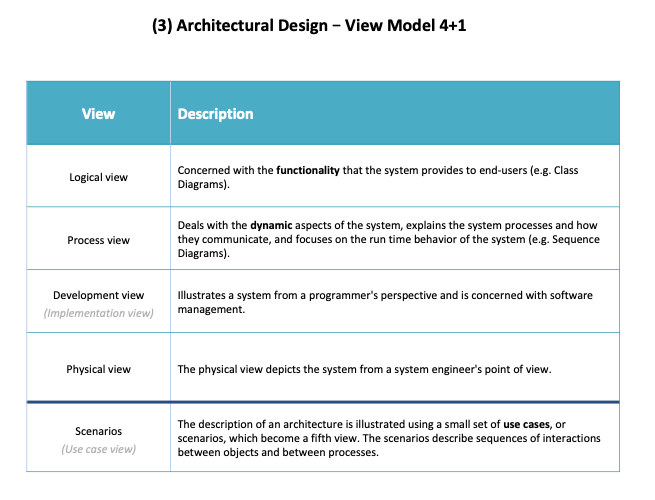 (3) Architectural Design − View Model 4+1

| View | Description |
|---|---|
| Logical view | Concerned with the functionality that the system provides to end-users (e.g. Class Diagrams). |
| Process view | Deals with the dynamic aspects of the system, explains the system processes and how they communicate, and focuses on the run time behavior of the system (e.g. Sequence Diagrams). |
| Development view (Implementation view) | Illustrates a system from a programmer's perspective and is concerned with software management. |
| Physical view | The physical view depicts the system from a system engineer's point of view. |
| Scenarios (Use case view) | The description of an architecture is illustrated using a small set of use cases, or scenarios, which become a fifth view. The scenarios describe sequences of interactions between objects and between processes. |